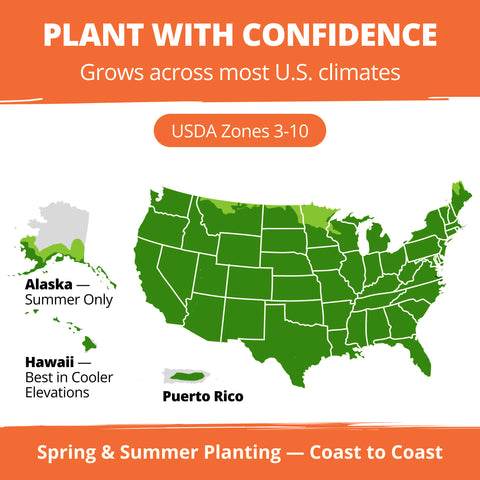 PLANT WITH CONFIDENCE

Grows across most U.S. climates

USDA Zones 3-10

Alaska — Summer Only

Hawaii — Best in Cooler Elevations

Puerto Rico

Spring & Summer Planting — Coast to Coast